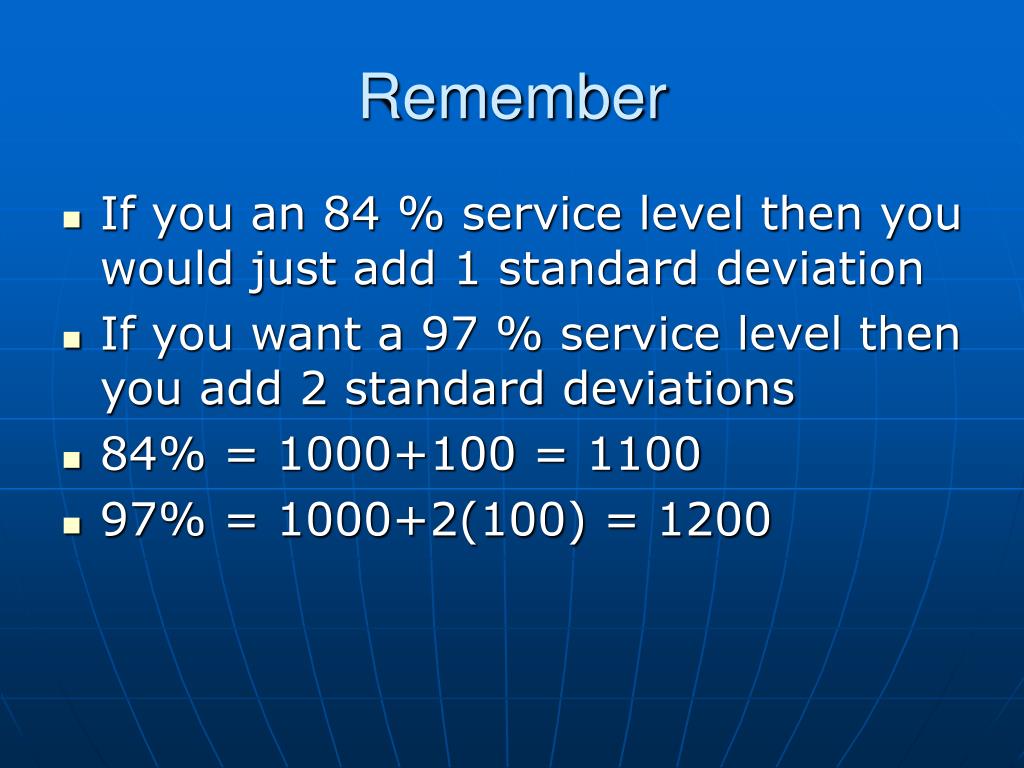 Remember

- If you an 84 % service level then you would just add 1 standard deviation
- If you want a 97 % service level then you add 2 standard deviations
- 84% = 1000+100 = 1100
- 97% = 1000+2(100) = 1200